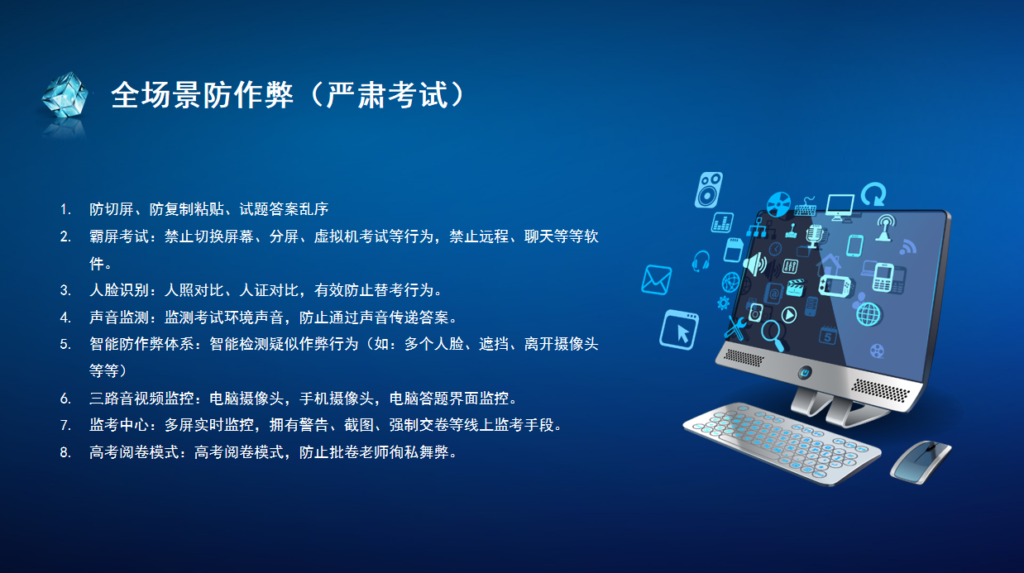 全场景防作弊（严肃考试）

1. 防切屏、防复制粘贴、试题答案乱序
2. 霸屏考试：禁止切换屏幕、分屏、虚拟机考试等行为，禁止远程、聊天等等软件。
3. 人脸识别：人照对比、人证对比，有效防止替考行为。
4. 声音监测：监测考试环境声音，防止通过声音传递答案。
5. 智能防作弊体系：智能检测疑似作弊行为（如：多个人脸、遮挡、离开摄像头等等）
6. 三路音视频监控：电脑摄像头，手机摄像头，电脑答题界面监控。
7. 监考中心：多屏实时监控，拥有警告、截图、强制交卷等线上监考手段。
8. 高考阅卷模式：高考阅卷模式，防止批卷老师徇私舞弊。